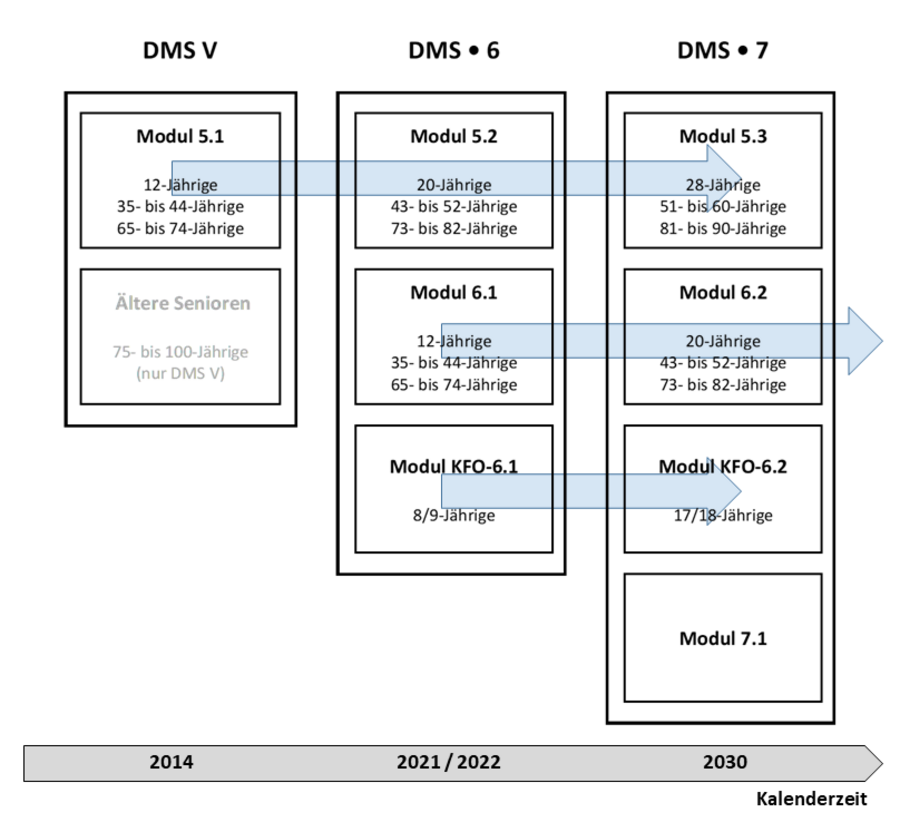 DMS V

Modul 5.1

12-Jährige
35- bis 44-Jährige
65- bis 74-Jährige

Ältere Senioren

75- bis 100-Jährige
(nur DMS V)

DMS • 6

Modul 5.2

20-Jährige
43- bis 52-Jährige
73- bis 82-Jährige

Modul 6.1

12-Jährige
35- bis 44-Jährige
65- bis 74-Jährige

Modul KFO-6.1

8/9-Jährige

DMS • 7

Modul 5.3

28-Jährige
51- bis 60-Jährige
81- bis 90-Jährige

Modul 6.2

20-Jährige
43- bis 52-Jährige
73- bis 82-Jährige

Modul KFO-6.2

17/18-Jährige

Modul 7.1

2014

2021 / 2022

2030

Kalenderzeit